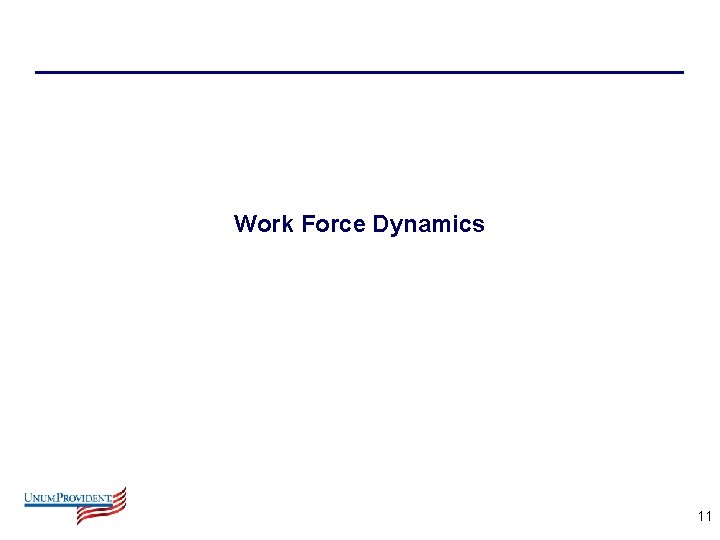 Work Force Dynamics

UNUMPROVIDENT

11